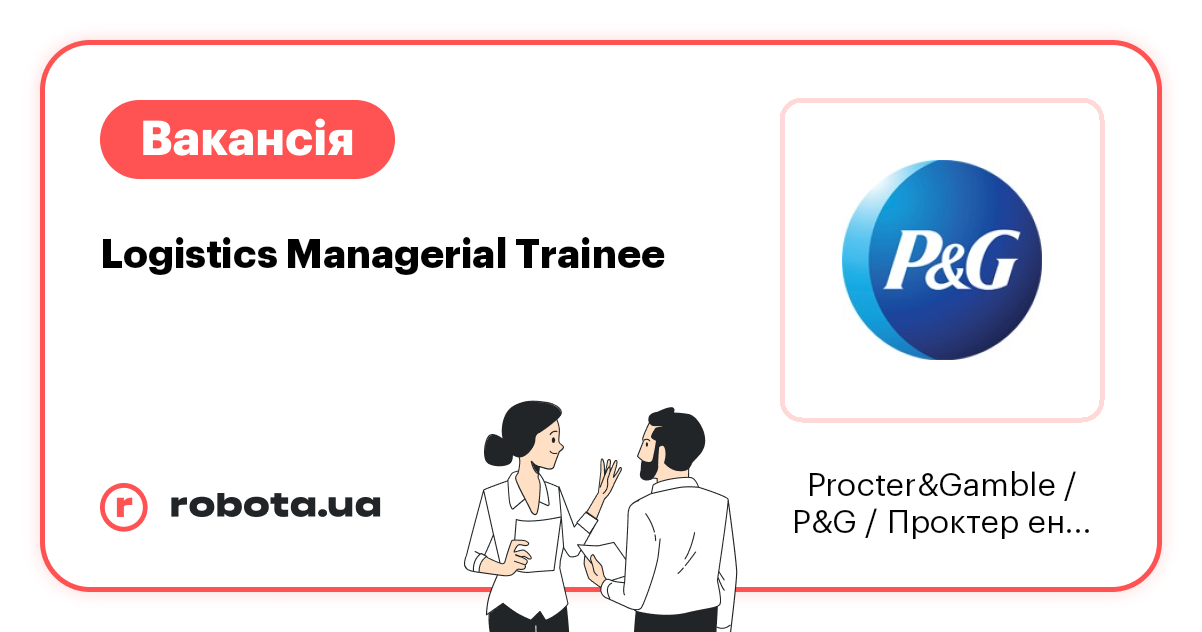 Вакансія

Logistics Managerial Trainee

P&G

r robota.ua

Procter&Gamble / P&G / Проктер ен...